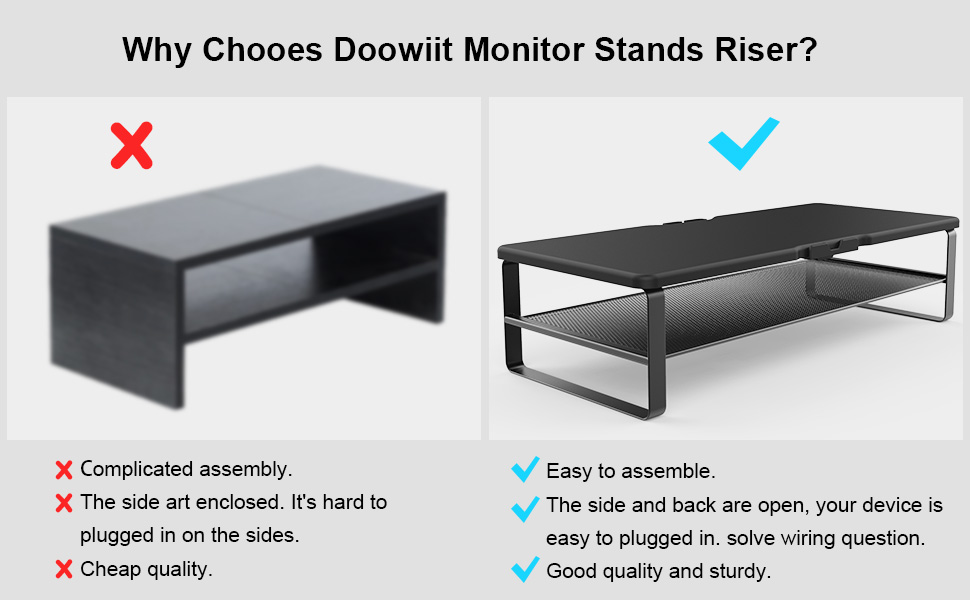 Why Chooes Doowiit Monitor Stands Riser?

Complicated assembly.

The side art enclosed. It's hard to plugged in on the sides.

Cheap quality.

Easy to assemble.

The side and back are open, your device is easy to plugged in. solve wiring question.

Good quality and sturdy.